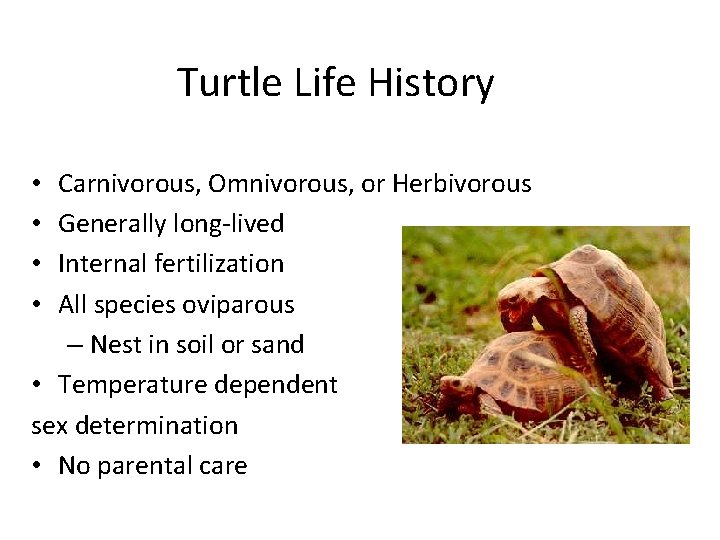 Turtle Life History

• Carnivorous, Omnivorous, or Herbivorous
• Generally long-lived
• Internal fertilization
• All species oviparous
– Nest in soil or sand
• Temperature dependent
sex determination
• No parental care